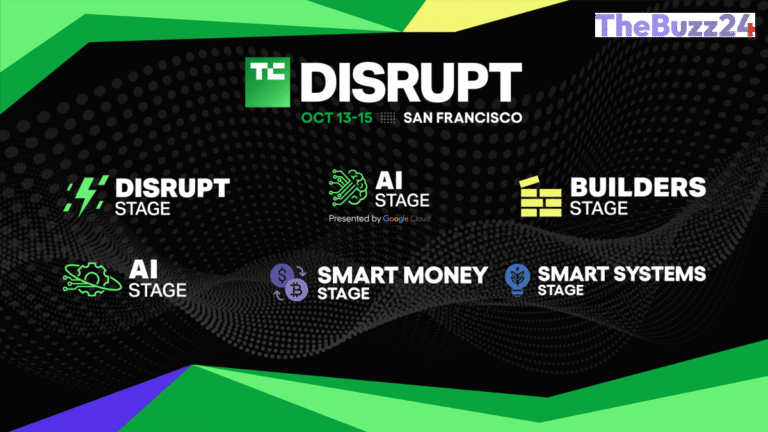 TheBuzz24

TC DISRUPT
OCT 13-15 SAN FRANCISCO

DISRUPT STAGE

AI STAGE
Presented by Google Cloud

BUILDERS STAGE

AI STAGE

SMART MONEY STAGE

SMART SYSTEMS STAGE